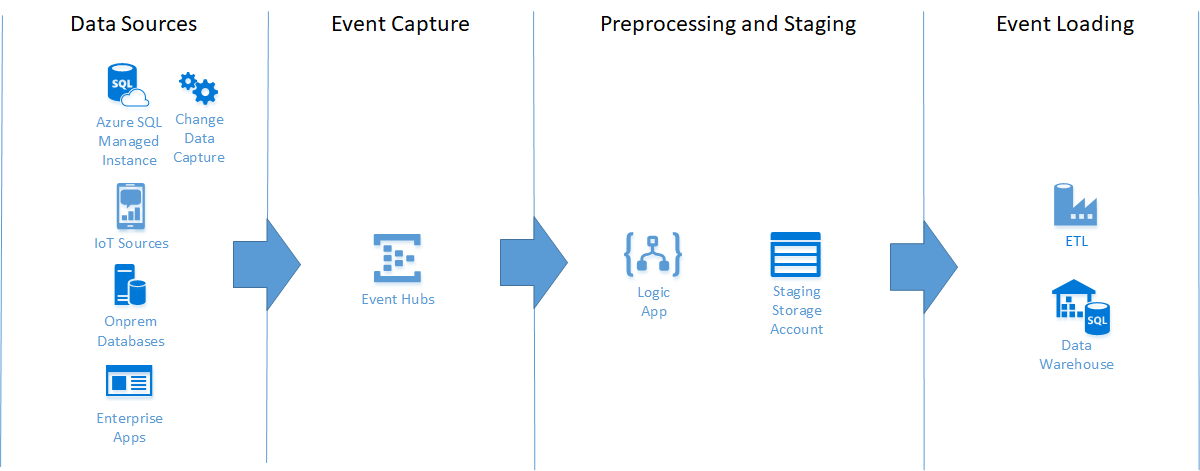 Data Sources

SQL

Azure SQL Managed Instance

Change Data Capture

IoT Sources

Onprem Databases

Enterprise Apps

Event Capture

Event Hubs

Preprocessing and Staging

Logic App

Staging Storage Account

Event Loading

ETL

SQL

Data Warehouse